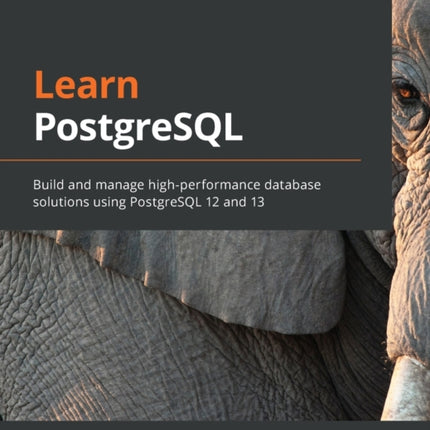 Learn
PostgreSQL

Build and manage high-performance database solutions using PostgreSQL 12 and 13